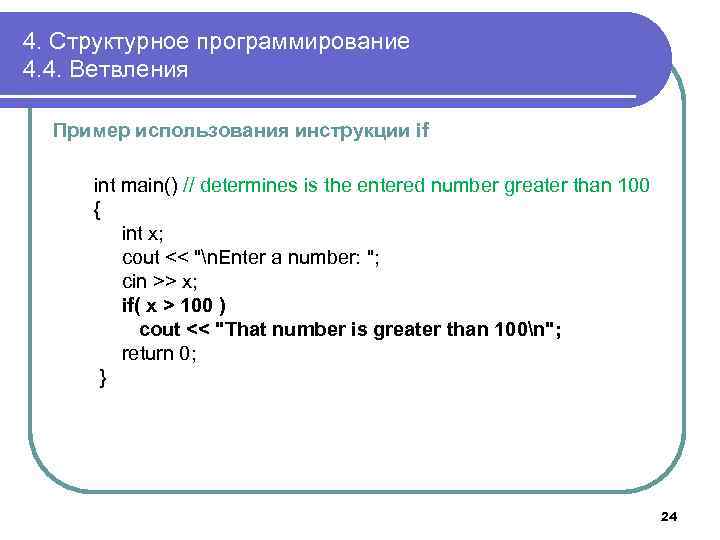 4. Структурное программирование
4.4. Ветвления

Пример использования инструкции if

int main() // determines is the entered number greater than 100
{
int x;
cout << "\nEnter a number: ";
cin >> x;
if( x > 100 )
cout << "That number is greater than 100\n";
return 0;
}

24